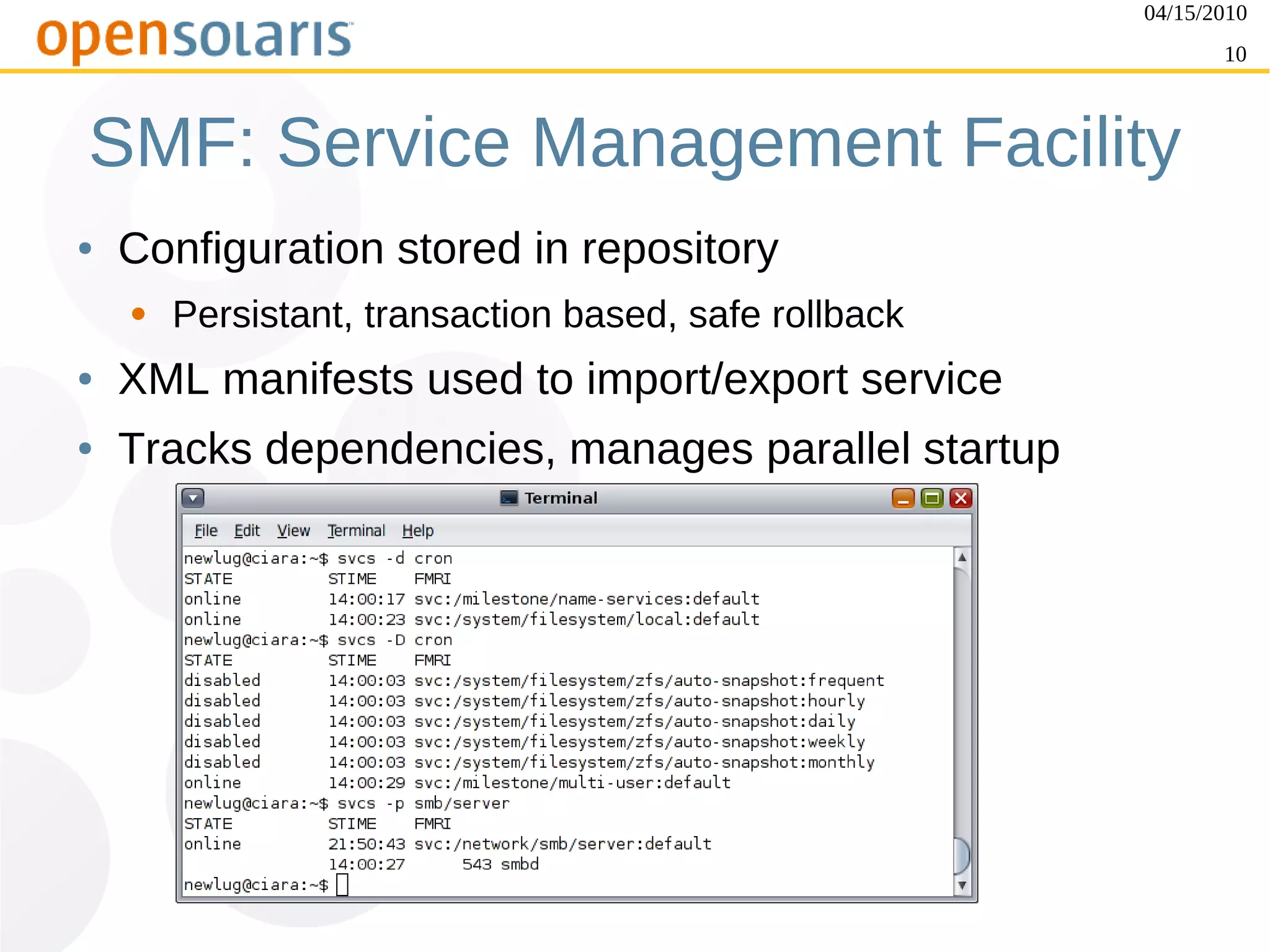 opensolaris

04/15/2010

10

SMF: Service Management Facility

• Configuration stored in repository
  • Persistant, transaction based, safe rollback
• XML manifests used to import/export service
• Tracks dependencies, manages parallel startup

Terminal

File Edit View Terminal Help

newlug@ciara:~$ svcs -d cron
STATE STIME FMRI
online 14:00:17 svc:/milestone/name-services:default
online 14:00:23 svc:/system/filesystem/local:default
newlug@ciara:~$ svcs -D cron
STATE STIME FMRI
disabled 14:00:03 svc:/system/filesystem/zfs/auto-snapshot:frequent
disabled 14:00:03 svc:/system/filesystem/zfs/auto-snapshot:hourly
disabled 14:00:03 svc:/system/filesystem/zfs/auto-snapshot:daily
disabled 14:00:03 svc:/system/filesystem/zfs/auto-snapshot:weekly
disabled 14:00:03 svc:/system/filesystem/zfs/auto-snapshot:monthly
online 14:00:29 svc:/milestone/multi-user:default
newlug@ciara:~$ svcs -p smb/server
STATE STIME FMRI
online 21:50:43 svc:/network/smb/server:default
14:00:27 543 smbd
newlug@ciara:~$